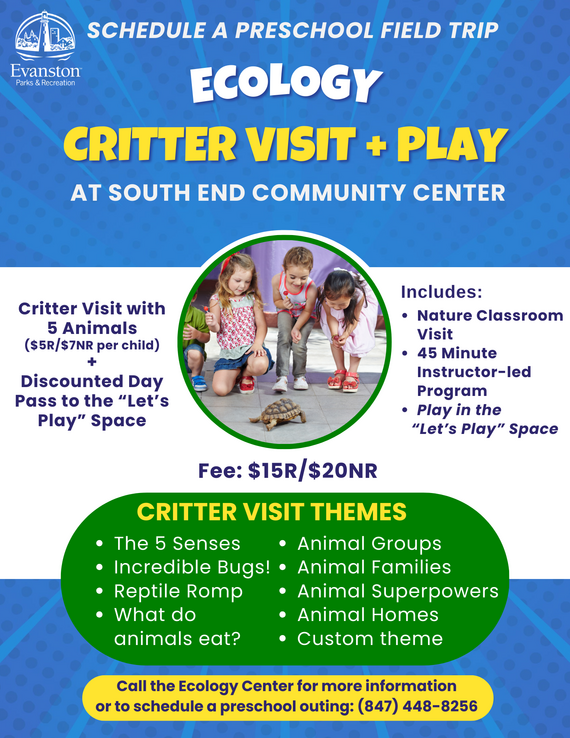 Evanston
Parks & Recreation

SCHEDULE A PRESCHOOL FIELD TRIP

ECOLOGY

CRITTER VISIT + PLAY

AT SOUTH END COMMUNITY CENTER

Critter Visit with 5 Animals
($5R/$7NR per child)
+
Discounted Day Pass to the "Let's Play" Space

Includes:
• Nature Classroom Visit
• 45 Minute Instructor-led Program
• Play in the "Let's Play" Space

Fee: $15R/$20NR

CRITTER VISIT THEMES

• The 5 Senses
• Incredible Bugs!
• Reptile Romp
• What do animals eat?

• Animal Groups
• Animal Families
• Animal Superpowers
• Animal Homes
• Custom theme

Call the Ecology Center for more information or to schedule a preschool outing: (847) 448-8256